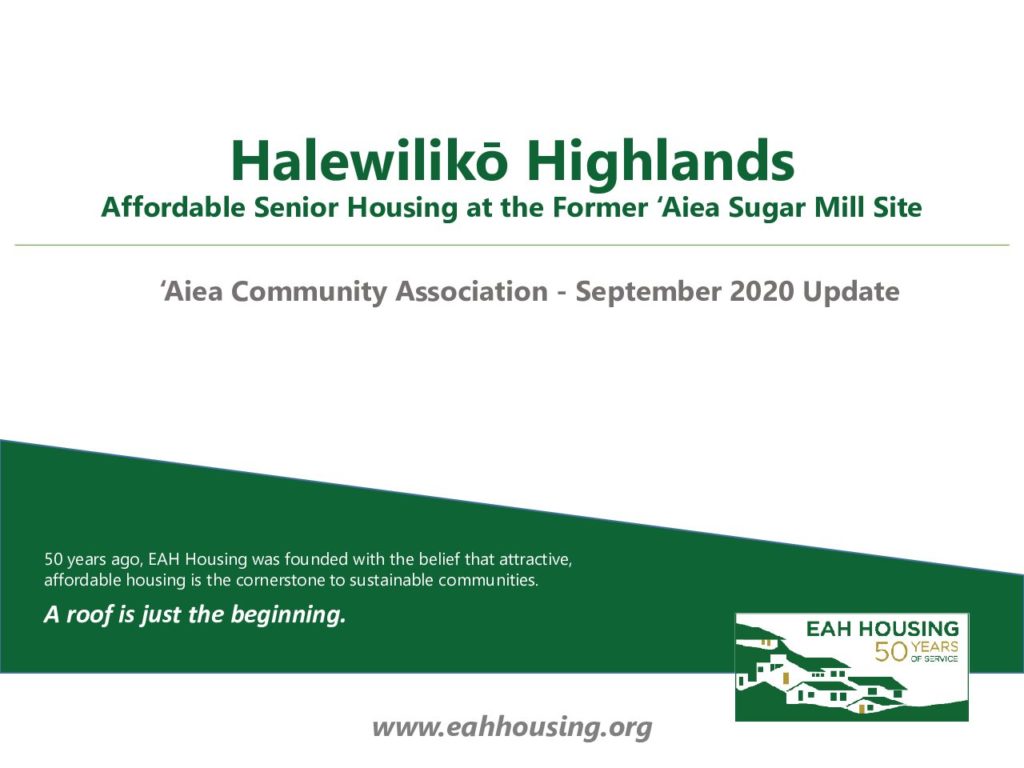 Halewilikō Highlands
Affordable Senior Housing at the Former ʻAiea Sugar Mill Site

ʻAiea Community Association - September 2020 Update

50 years ago, EAH Housing was founded with the belief that attractive, affordable housing is the cornerstone to sustainable communities.

A roof is just the beginning.

EAH HOUSING
50 YEARS OF SERVICE

www.eahhousing.org